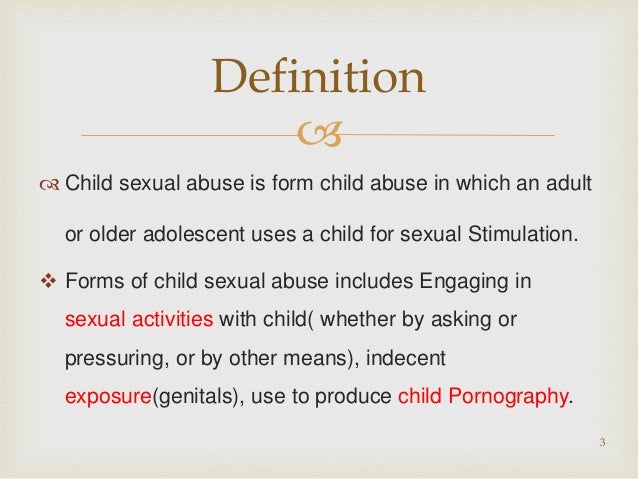 Definition

Child sexual abuse is form child abuse in which an adult or older adolescent uses a child for sexual Stimulation.

Forms of child sexual abuse includes Engaging in sexual activities with child( whether by asking or pressuring, or by other means), indecent exposure(genitals), use to produce child Pornography.

3